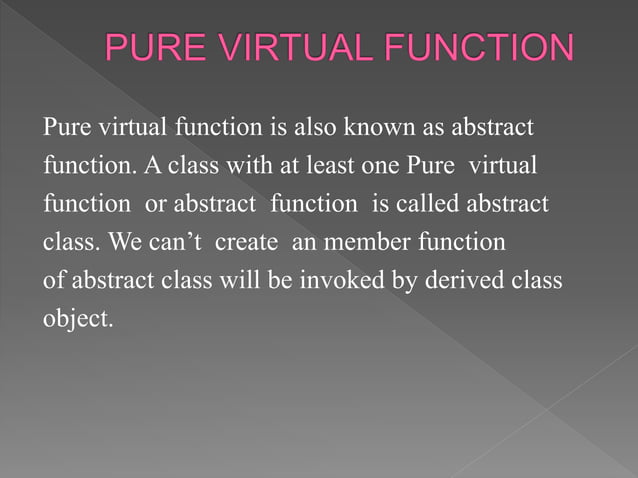 PURE VIRTUAL FUNCTION

Pure virtual function is also known as abstract function. A class with at least one Pure virtual function or abstract function is called abstract class. We can’t create an member function of abstract class will be invoked by derived class object.